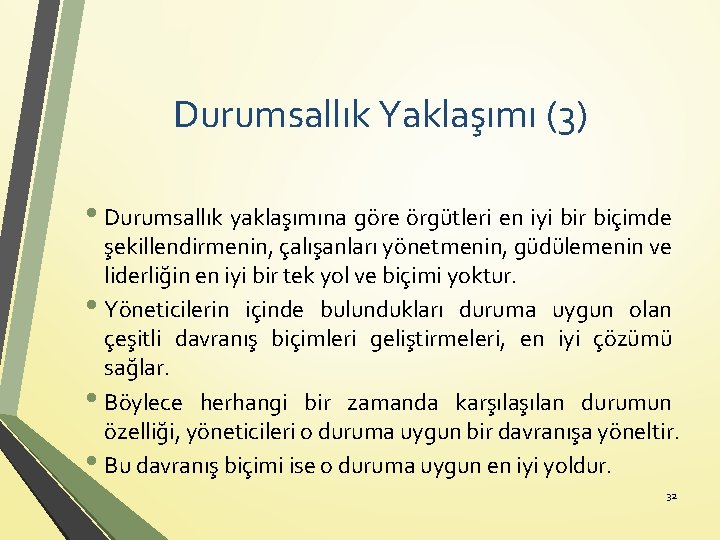 Durumsallık Yaklaşımı (3)

• Durumsallık yaklaşımına göre örgütleri en iyi bir biçimde şekillendirmenin, çalışanları yönetmenin, güdülemenin ve liderliğin en iyi bir tek yol ve biçimi yoktur.

• Yöneticilerin içinde bulundukları duruma uygun olan çeşitli davranış biçimleri geliştirmeleri, en iyi çözümü sağlar.

• Böylece herhangi bir zamanda karşılaşılan durumun özelliği, yöneticileri o duruma uygun bir davranışa yöneltir.

• Bu davranış biçimi ise o duruma uygun en iyi yoldur.

32